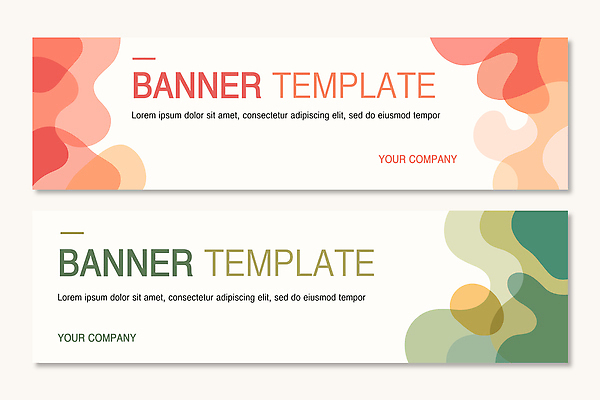 BANNER TEMPLATE

Lorem ipsum dolor sit amet, consectetur adipiscing elit, sed do eiusmod tempor

YOUR COMPANY

BANNER TEMPLATE

Lorem ipsum dolor sit amet, consectetur adipiscing elit, sed do eiusmod tempor

YOUR COMPANY